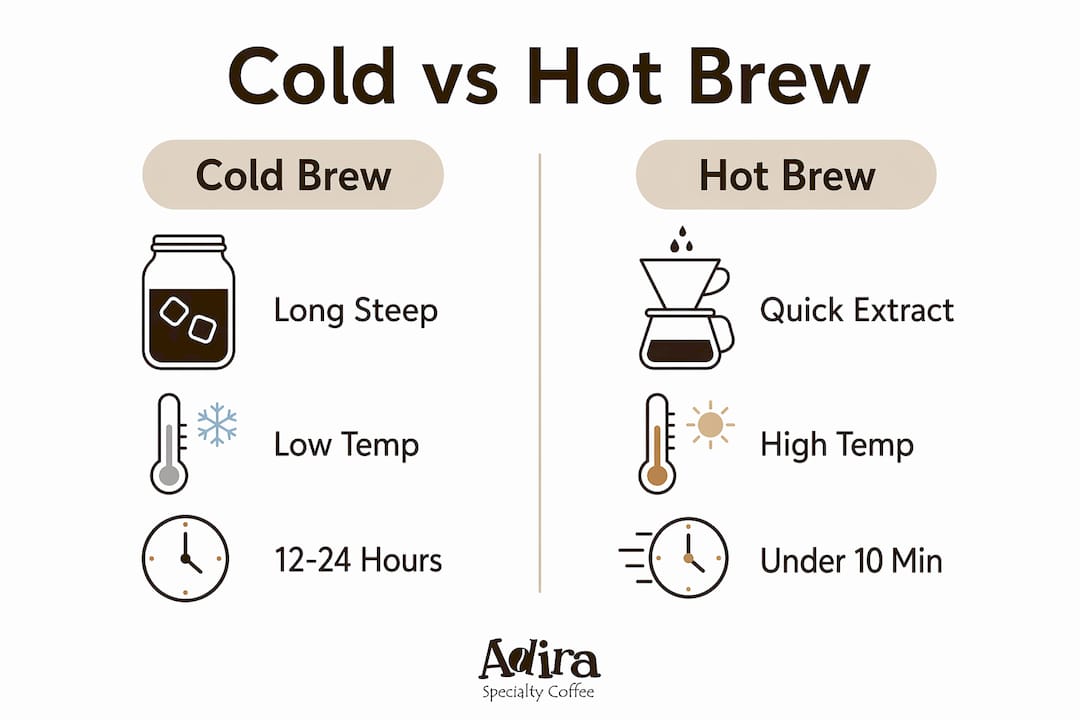 Cold vs Hot Brew

Cold Brew

Long Steep

Low Temp

12-24 Hours

Hot Brew

Quick Extract

High Temp

Under 10 Min

Adira
Specialty Coffee